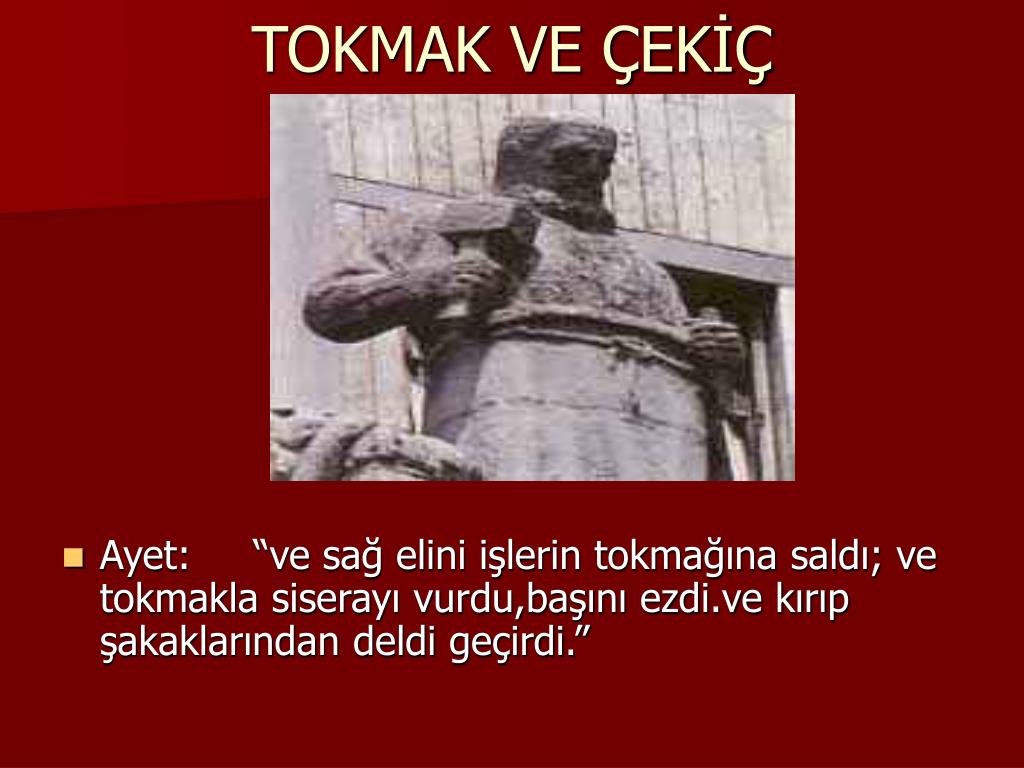 TOKMAK VE ÇEKİÇ

Ayet: “ve sağ elini işlerin tokmağına saldı; ve tokmakla siserayı vurdu,başını ezdi.ve kırıp şakaklarından deldi geçirdi.”